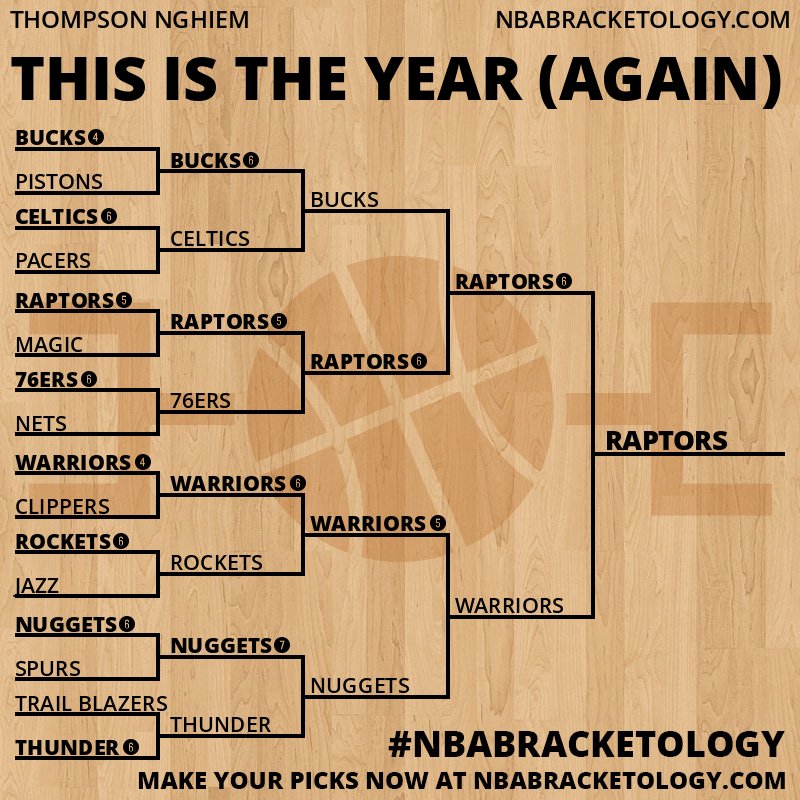 THOMPSON NGHIEM
NBABRACKETOLOGY.COM

THIS IS THE YEAR (AGAIN)

BUCKS 4
PISTONS
CELTICS 6
PACERS
RAPTORS 5
MAGIC
76ERS 6
NETS
WARRIORS 4
CLIPPERS
ROCKETS 6
JAZZ
NUGGETS 6
SPURS
TRAIL BLAZERS
THUNDER 6

BUCKS 6
CELTICS
RAPTORS 5
76ERS
WARRIORS 6
ROCKETS
NUGGETS 7
THUNDER

BUCKS
RAPTORS 6
WARRIORS 5
NUGGETS

RAPTORS 6
WARRIORS

RAPTORS

#NBABRACKETOLOGY
MAKE YOUR PICKS NOW AT NBABRACKETOLOGY.COM